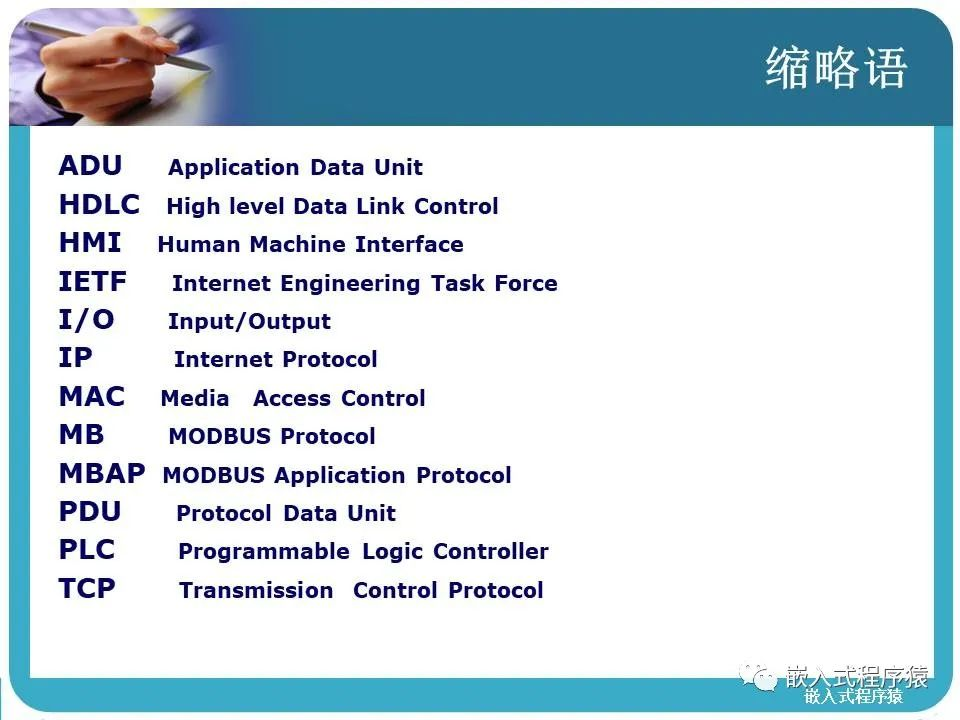 缩略语

ADU Application Data Unit
HDLC High level Data Link Control
HMI Human Machine Interface
IETF Internet Engineering Task Force
I/O Input/Output
IP Internet Protocol
MAC Media Access Control
MB MODBUS Protocol
MBAP MODBUS Application Protocol
PDU Protocol Data Unit
PLC Programmable Logic Controller
TCP Transmission Control Protocol

嵌入式程序猿
嵌入式程序猿